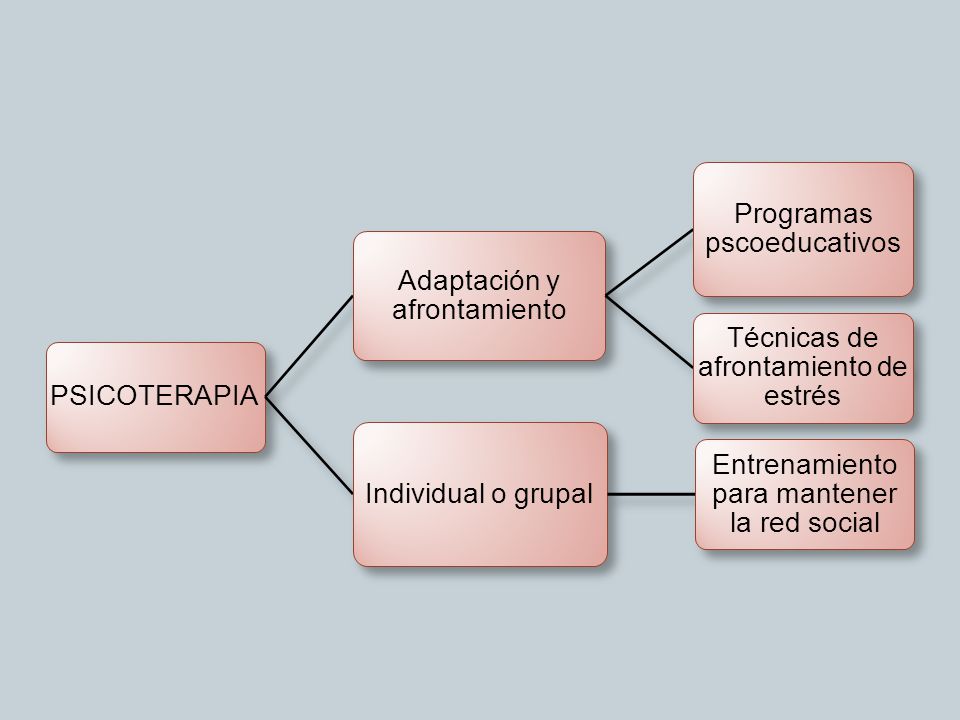 PSICOTERAPIA

Adaptación y afrontamiento

Programas pscoeducativos

Técnicas de afrontamiento de estrés

Individual o grupal

Entrenamiento para mantener la red social